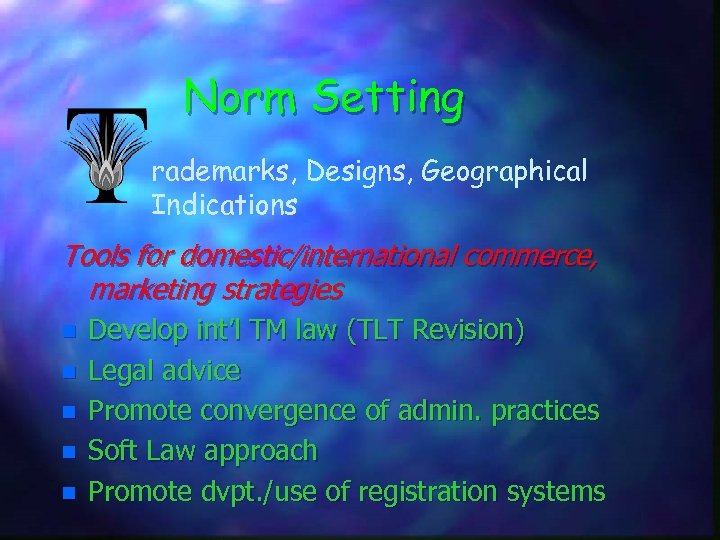 Norm Setting

Trademarks, Designs, Geographical Indications

Tools for domestic/international commerce, marketing strategies

- Develop int'l TM law (TLT Revision)
- Legal advice
- Promote convergence of admin. practices
- Soft Law approach
- Promote dvpt./use of registration systems